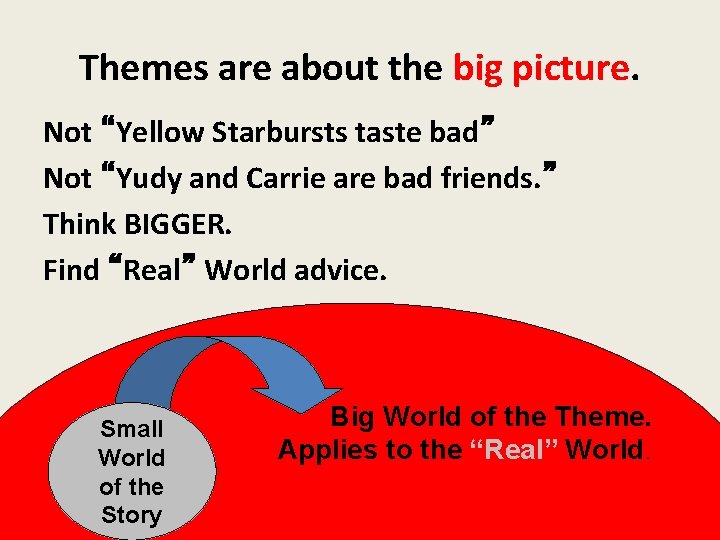 Themes are about the big picture.

Not "Yellow Starbursts taste bad"

Not "Yudy and Carrie are bad friends."

Think BIGGER.

Find "Real" World advice.

Small World of the Story

Big World of the Theme. Applies to the "Real" World.